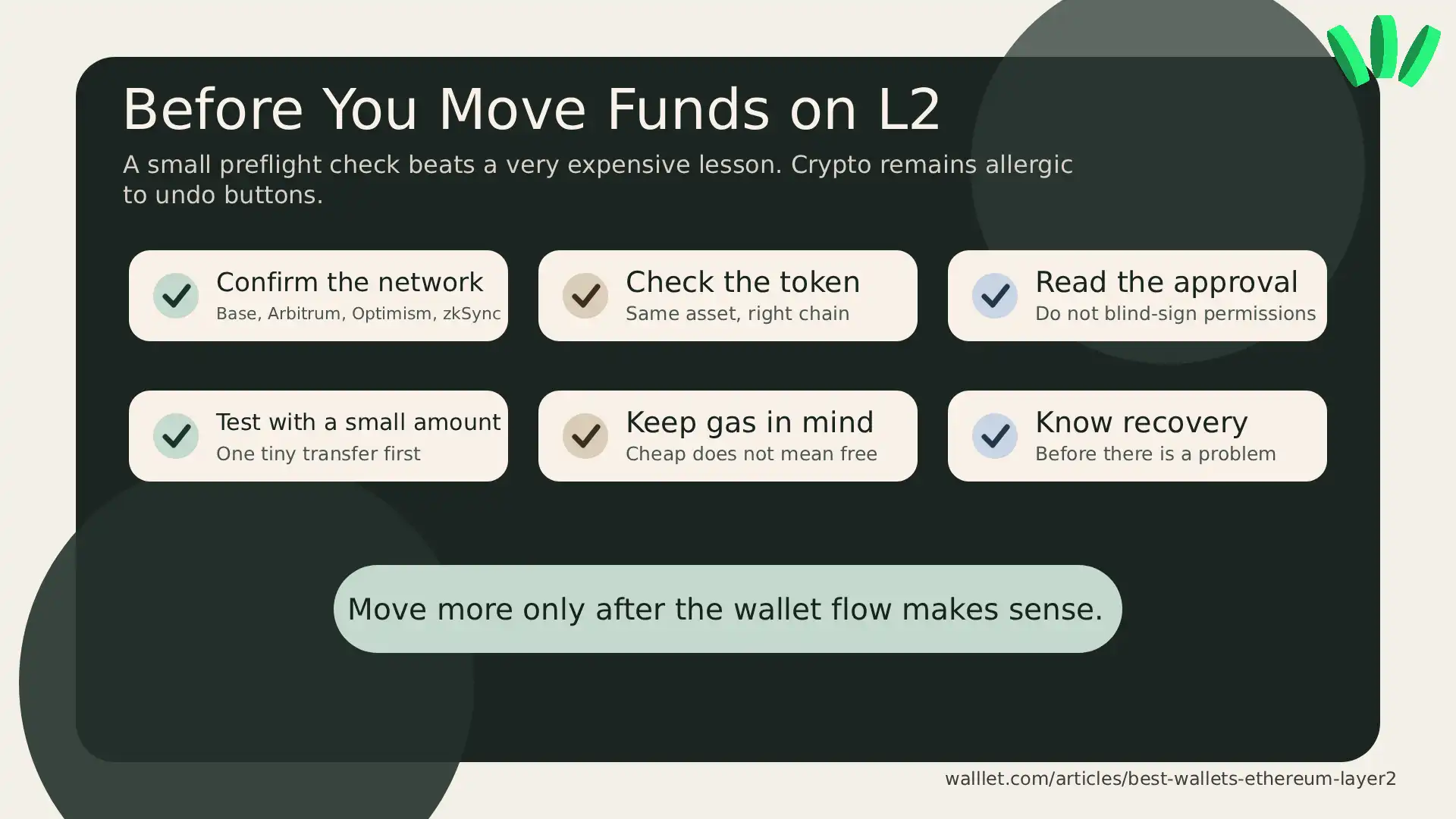 Before You Move Funds on L2

A small preflight check beats a very expensive lesson. Crypto remains allergic to undo buttons.

Confirm the network
Base, Arbitrum, Optimism, zkSync

Check the token
Same asset, right chain

Read the approval
Do not blind-sign permissions

Test with a small amount
One tiny transfer first

Keep gas in mind
Cheap does not mean free

Know recovery
Before there is a problem

Move more only after the wallet flow makes sense.

walllet.com/articles/best-wallets-ethereum-layer2